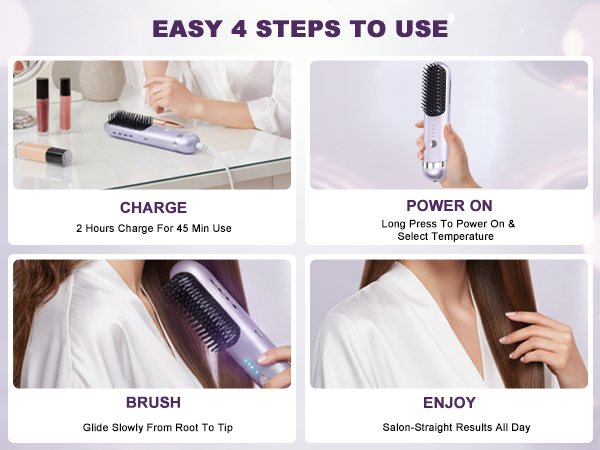 EASY 4 STEPS TO USE

CHARGE

2 Hours Charge For 45 Min Use

POWER ON

Long Press To Power On & Select Temperature

BRUSH

Glide Slowly From Root To Tip

ENJOY

Salon-Straight Results All Day